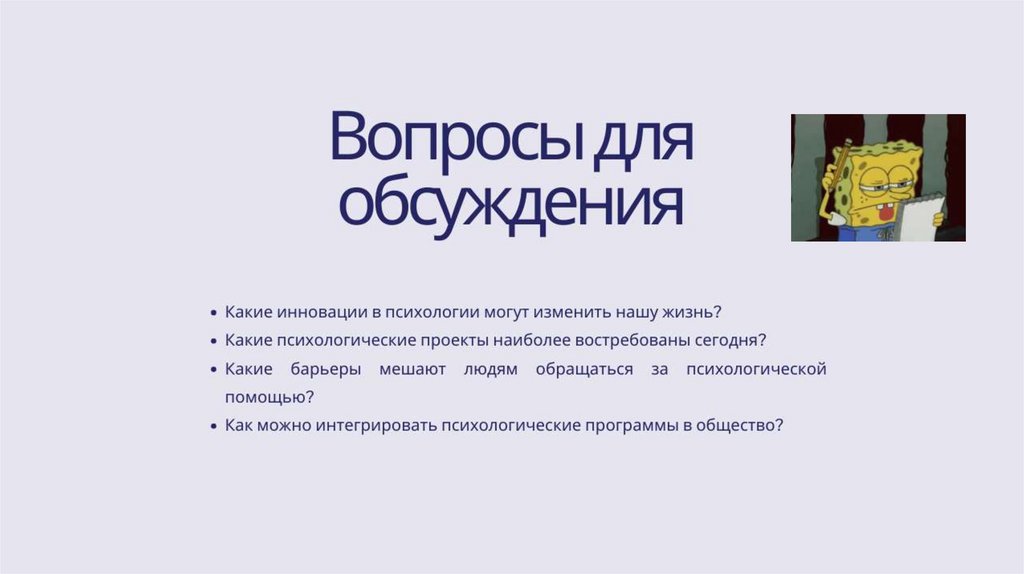 Вопросы для обсуждения

• Какие инновации в психологии могут изменить нашу жизнь?
• Какие психологические проекты наиболее востребованы сегодня?
• Какие барьеры мешают людям обращаться за психологической помощью?
• Как можно интегрировать психологические программы в общество?